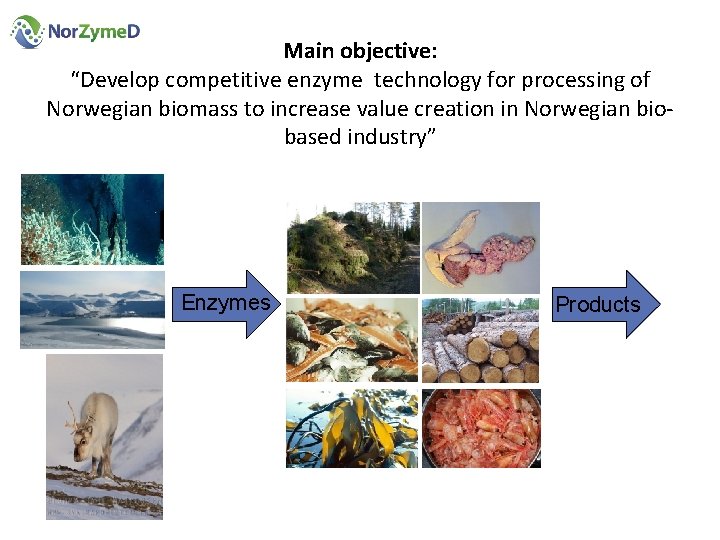 NorZymeD

Main objective:
"Develop competitive enzyme technology for processing of Norwegian biomass to increase value creation in Norwegian bio-based industry"

Enzymes

Products